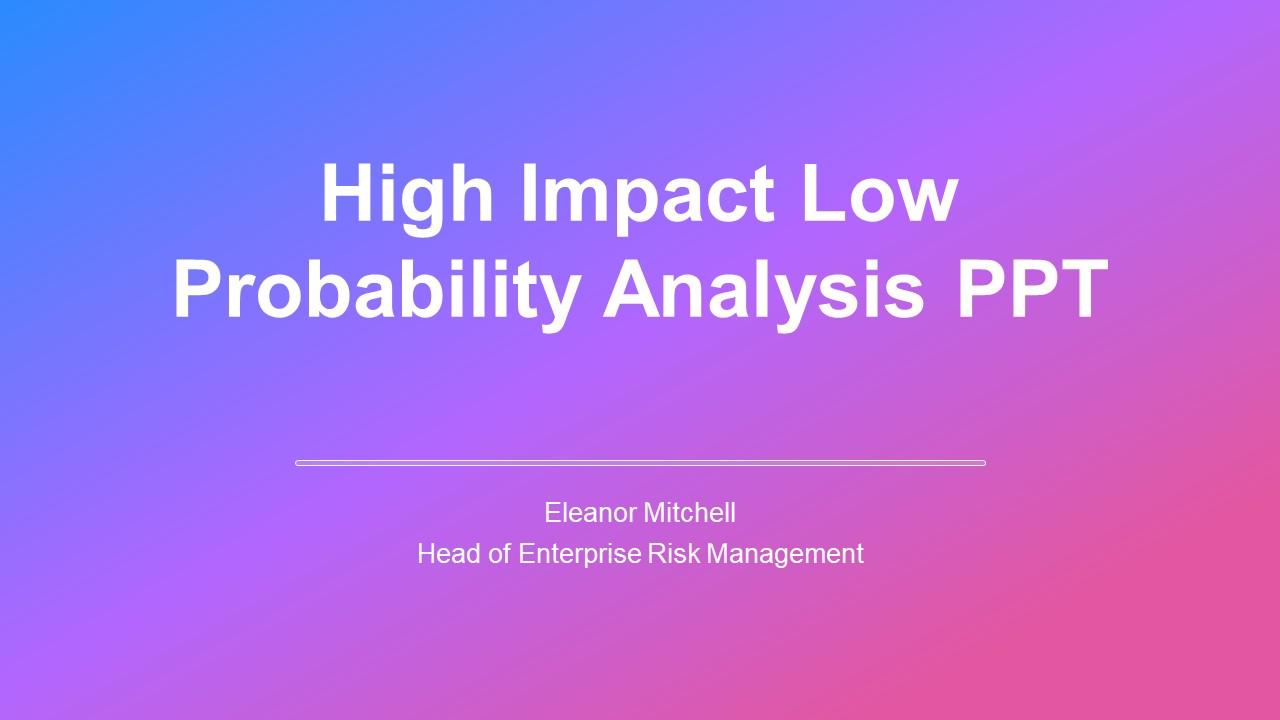 High Impact Low Probability Analysis PPT

Eleanor Mitchell
Head of Enterprise Risk Management